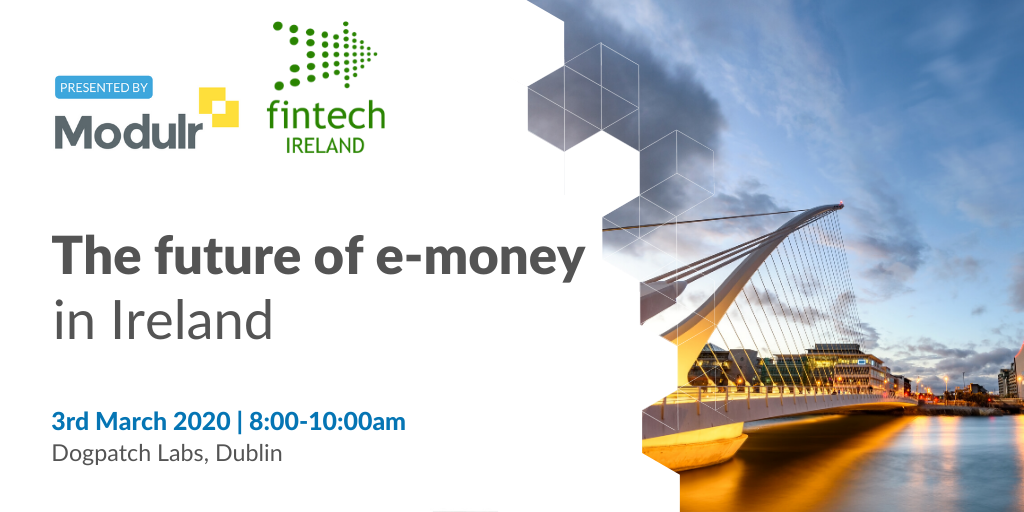 PRESENTED BY

Modulr

fintech IRELAND

The future of e-money in Ireland

3rd March 2020 | 8:00-10:00am
Dogpatch Labs, Dublin